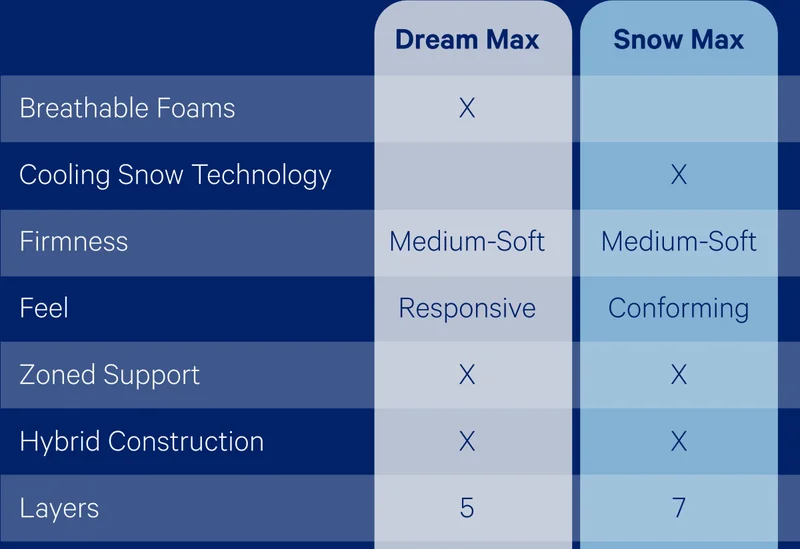 |  | Dream Max | Snow Max |
|---|---|---|
| Breathable Foams | X |  |
| Cooling Snow Technology |  | X |
| Firmness | Medium-Soft | Medium-Soft |
| Feel | Responsive | Conforming |
| Zoned Support | X | X |
| Hybrid Construction | X | X |
| Layers | 5 | 7 |